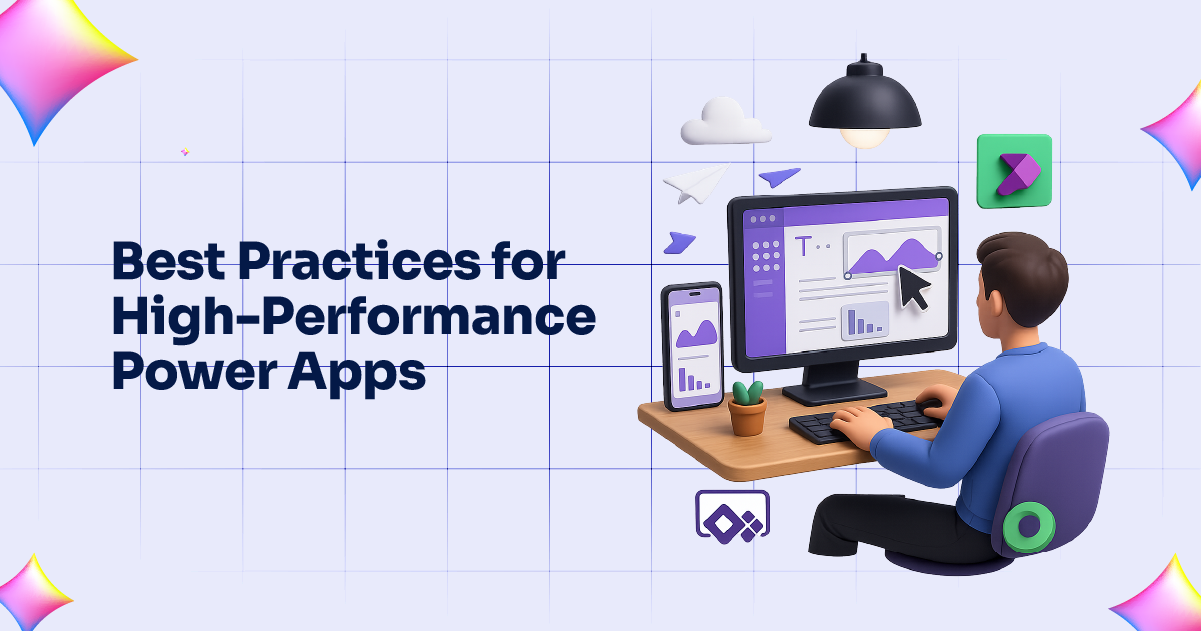 Best Practices for High-Performance Power Apps

T